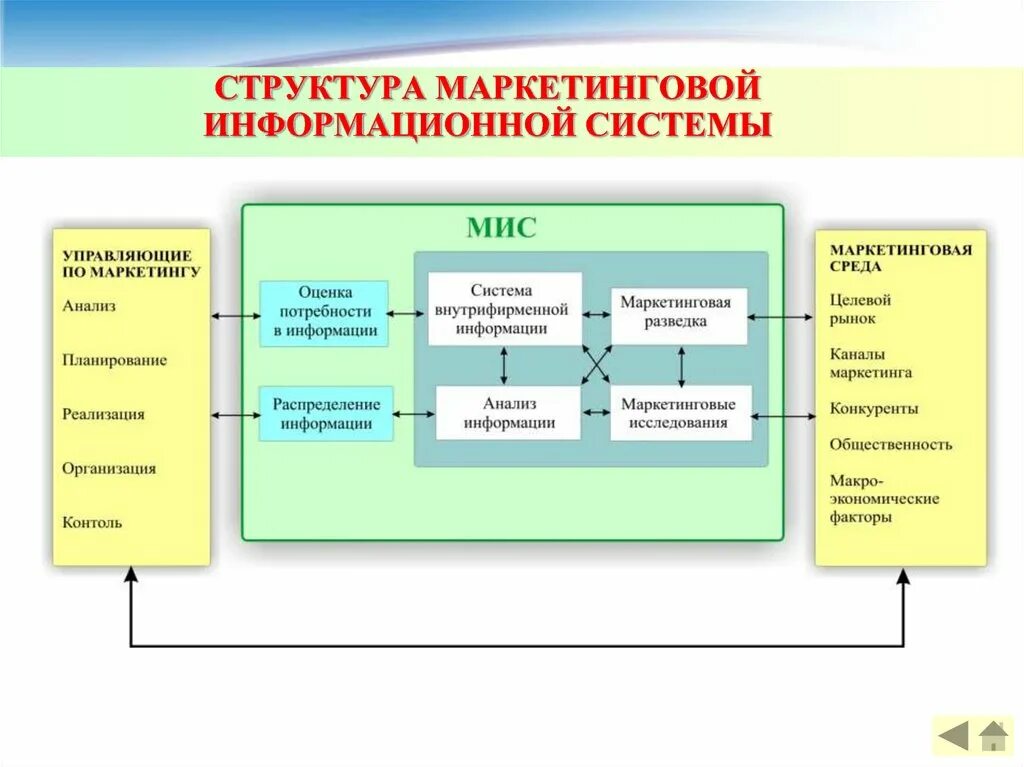 СТРУКТУРА МАРКЕТИНГОВОЙ ИНФОРМАЦИОННОЙ СИСТЕМЫ

УПРАВЛЯЮЩИЕ ПО МАРКЕТИНГУ

Анализ

Планирование

Реализация

Организация

Контоль

МИС

Оценка потребности в информации

Распределение информации

Система внутрифирменной информации

Маркетинговая разведка

Анализ информации

Маркетинговые исследования

МАРКЕТИНГОВАЯ СРЕДА

Целевой рынок

Каналы маркетинга

Конкуренты

Общественность

Макро-экономические факторы